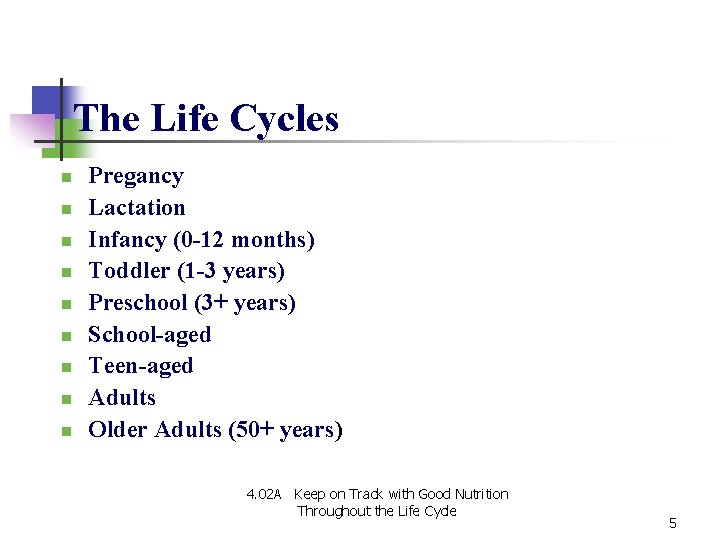 The Life Cycles

- Pregancy
- Lactation
- Infancy (0-12 months)
- Toddler (1-3 years)
- Preschool (3+ years)
- School-aged
- Teen-aged
- Adults
- Older Adults (50+ years)

4.02A Keep on Track with Good Nutrition Throughout the Life Cycle

5